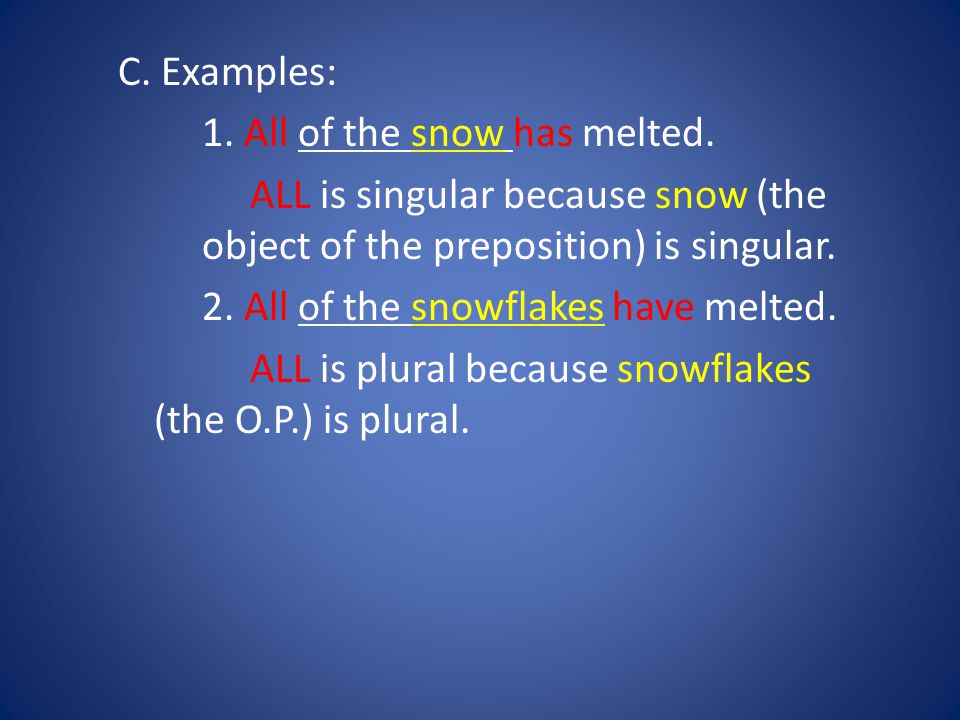 C. Examples:

1. All of the snow has melted.

ALL is singular because snow (the object of the preposition) is singular.

2. All of the snowflakes have melted.

ALL is plural because snowflakes (the O.P.) is plural.